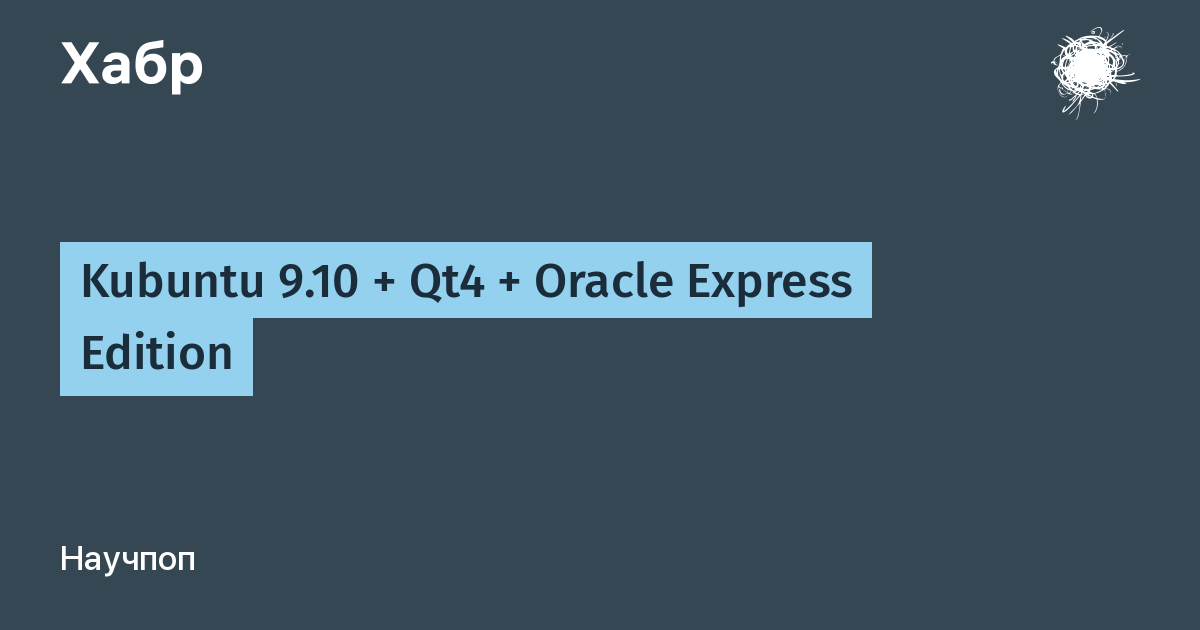 Хабр

Kubuntu 9.10 + Qt4 + Oracle Express Edition

Научпоп